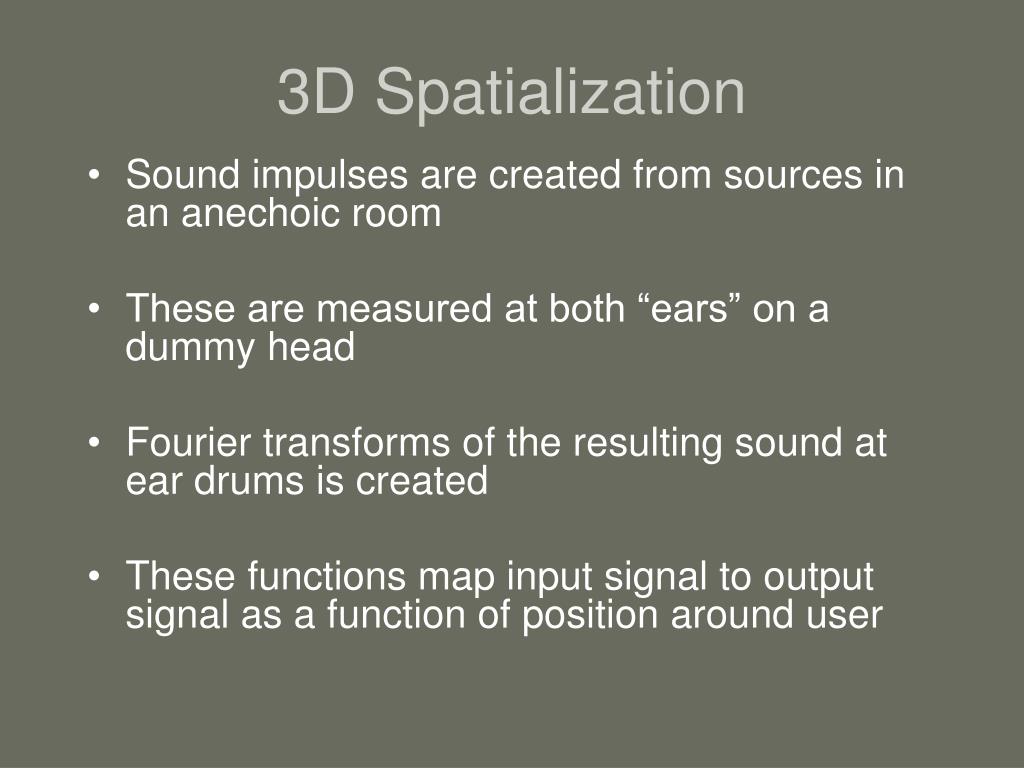 3D Spatialization

• Sound impulses are created from sources in an anechoic room

• These are measured at both “ears” on a dummy head

• Fourier transforms of the resulting sound at ear drums is created

• These functions map input signal to output signal as a function of position around user